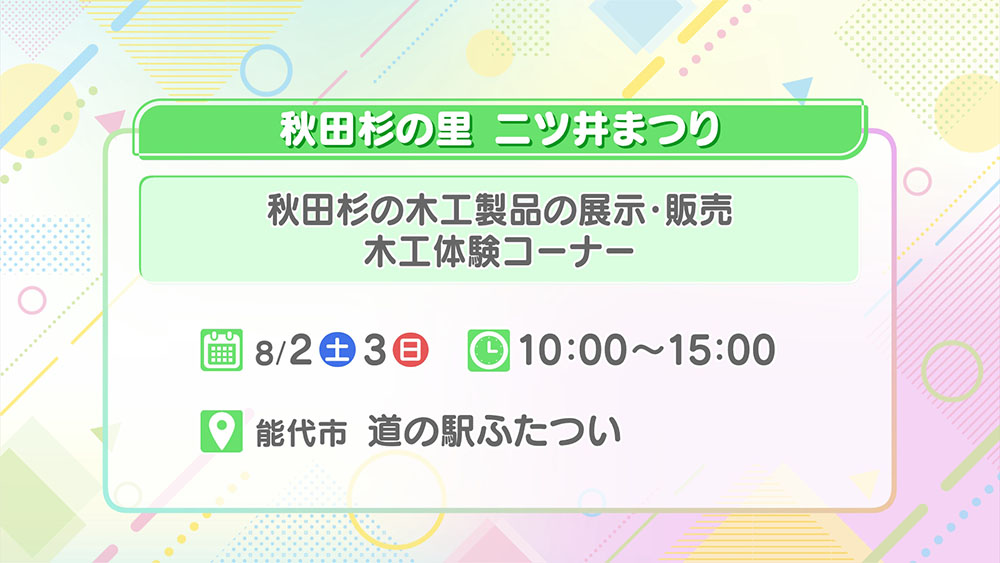 秋田杉の里　二ツ井まつり

秋田杉の木工製品の展示･販売
木工体験コーナー

8/2 土 3 日　10:00～15:00

能代市　道の駅ふたつい